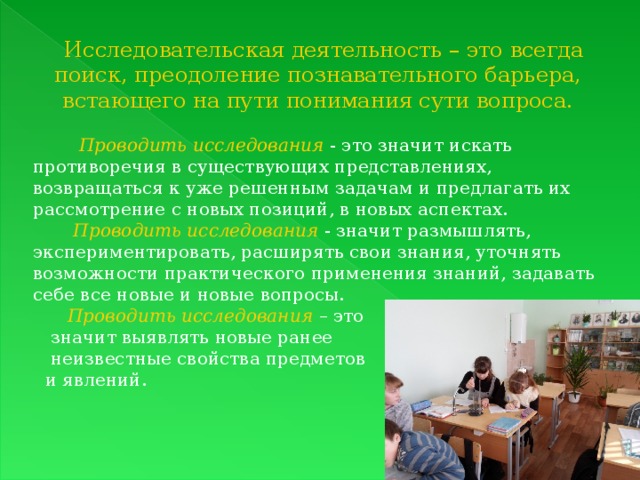 Исследовательская деятельность – это всегда поиск, преодоление познавательного барьера, встающего на пути понимания сути вопроса.

Проводить исследования - это значит искать противоречия в существующих представлениях, возвращаться к уже решенным задачам и предлагать их рассмотрение с новых позиций, в новых аспектах.

Проводить исследования - значит размышлять, экспериментировать, расширять свои знания, уточнять возможности практического применения знаний, задавать себе все новые и новые вопросы.

Проводить исследования – это значит выявлять новые ранее неизвестные свойства предметов и явлений.